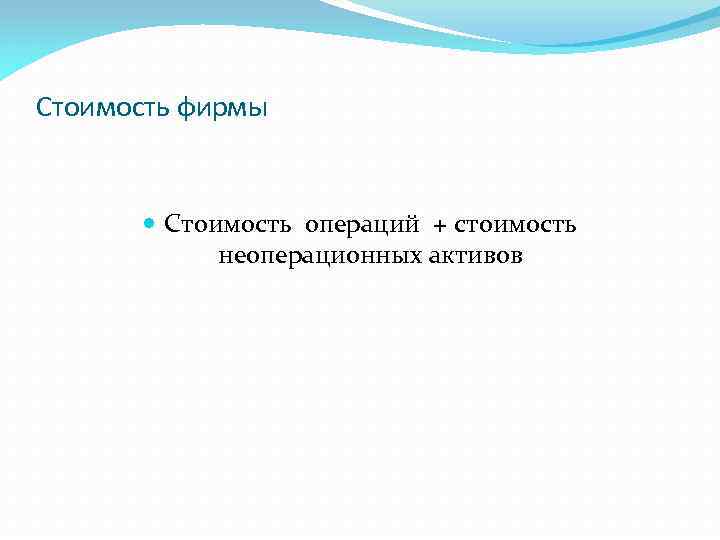 Стоимость фирмы

Стоимость операций + стоимость неоперационных активов